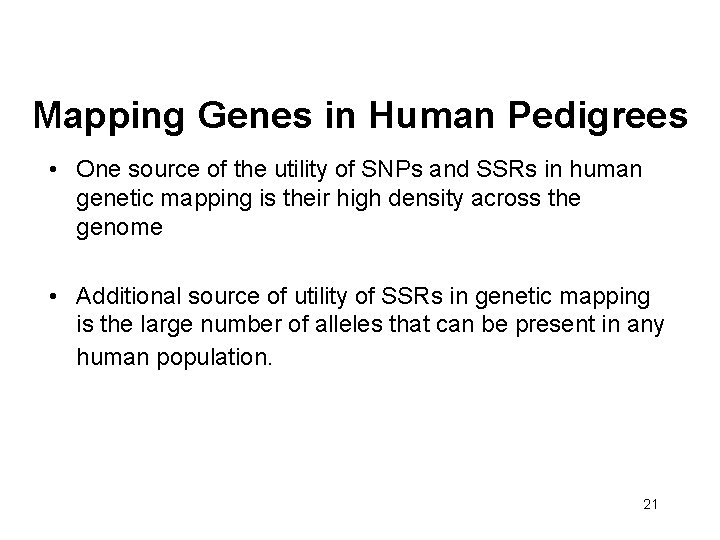 Mapping Genes in Human Pedigrees

• One source of the utility of SNPs and SSRs in human genetic mapping is their high density across the genome

• Additional source of utility of SSRs in genetic mapping is the large number of alleles that can be present in any human population.

21